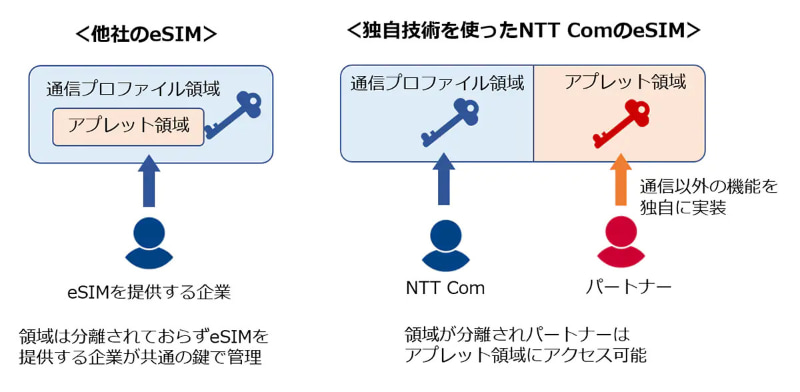 ＜他社のeSIM＞

通信プロファイル領域

アプレット領域

eSIMを提供する企業

領域は分離されておらずeSIMを提供する企業が共通の鍵で管理

＜独自技術を使ったNTT ComのeSIM＞

通信プロファイル領域

アプレット領域

通信以外の機能を独自に実装

NTT Com

パートナー

領域が分離されパートナーはアプレット領域にアクセス可能